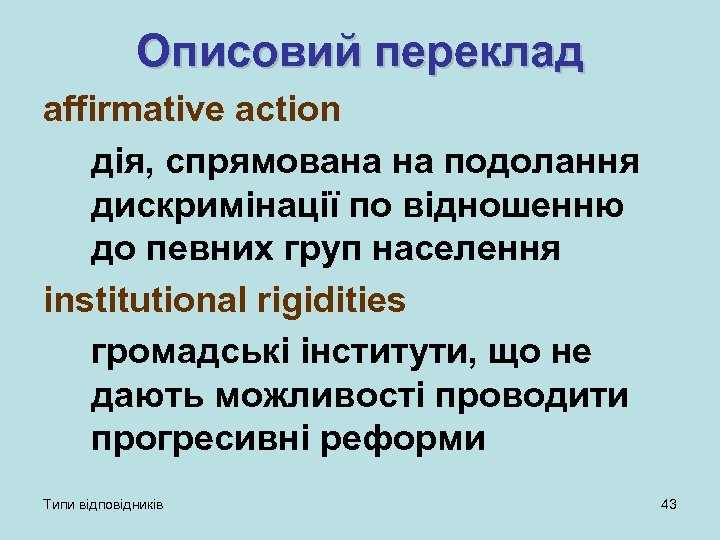 Описовий переклад

affirmative action

дія, спрямована на подолання дискримінації по відношенню до певних груп населення

institutional rigidities

громадські інститути, що не дають можливості проводити прогресивні реформи

Типи відповідників

43